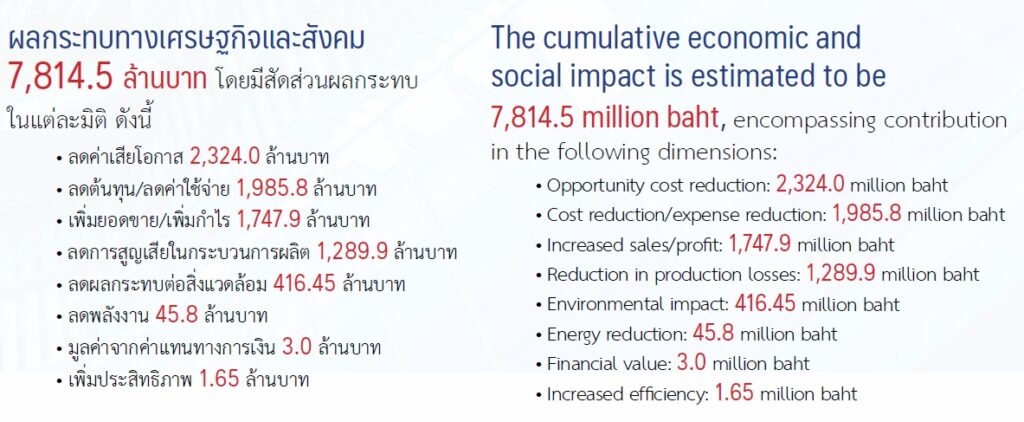 ผลกระทบทางเศรษฐกิจและสังคม
7,814.5 ล้านบาท โดยมีสัดส่วนผลกระทบในแต่ละมิติ ดังนี้

• ลดค่าเสียโอกาส 2,324.0 ล้านบาท
• ลดต้นทุน/ลดค่าใช้จ่าย 1,985.8 ล้านบาท
• เพิ่มยอดขาย/เพิ่มกำไร 1,747.9 ล้านบาท
• ลดการสูญเสียในกระบวนการผลิต 1,289.9 ล้านบาท
• ลดผลกระทบต่อสิ่งแวดล้อม 416.45 ล้านบาท
• ลดพลังงาน 45.8 ล้านบาท
• มูลค่าจากค่าแทนทางการเงิน 3.0 ล้านบาท
• เพิ่มประสิทธิภาพ 1.65 ล้านบาท

The cumulative economic and social impact is estimated to be
7,814.5 million baht, encompassing contribution in the following dimensions:

• Opportunity cost reduction: 2,324.0 million baht
• Cost reduction/expense reduction: 1,985.8 million baht
• Increased sales/profit: 1,747.9 million baht
• Reduction in production losses: 1,289.9 million baht
• Environmental impact: 416.45 million baht
• Energy reduction: 45.8 million baht
• Financial value: 3.0 million baht
• Increased efficiency: 1.65 million baht